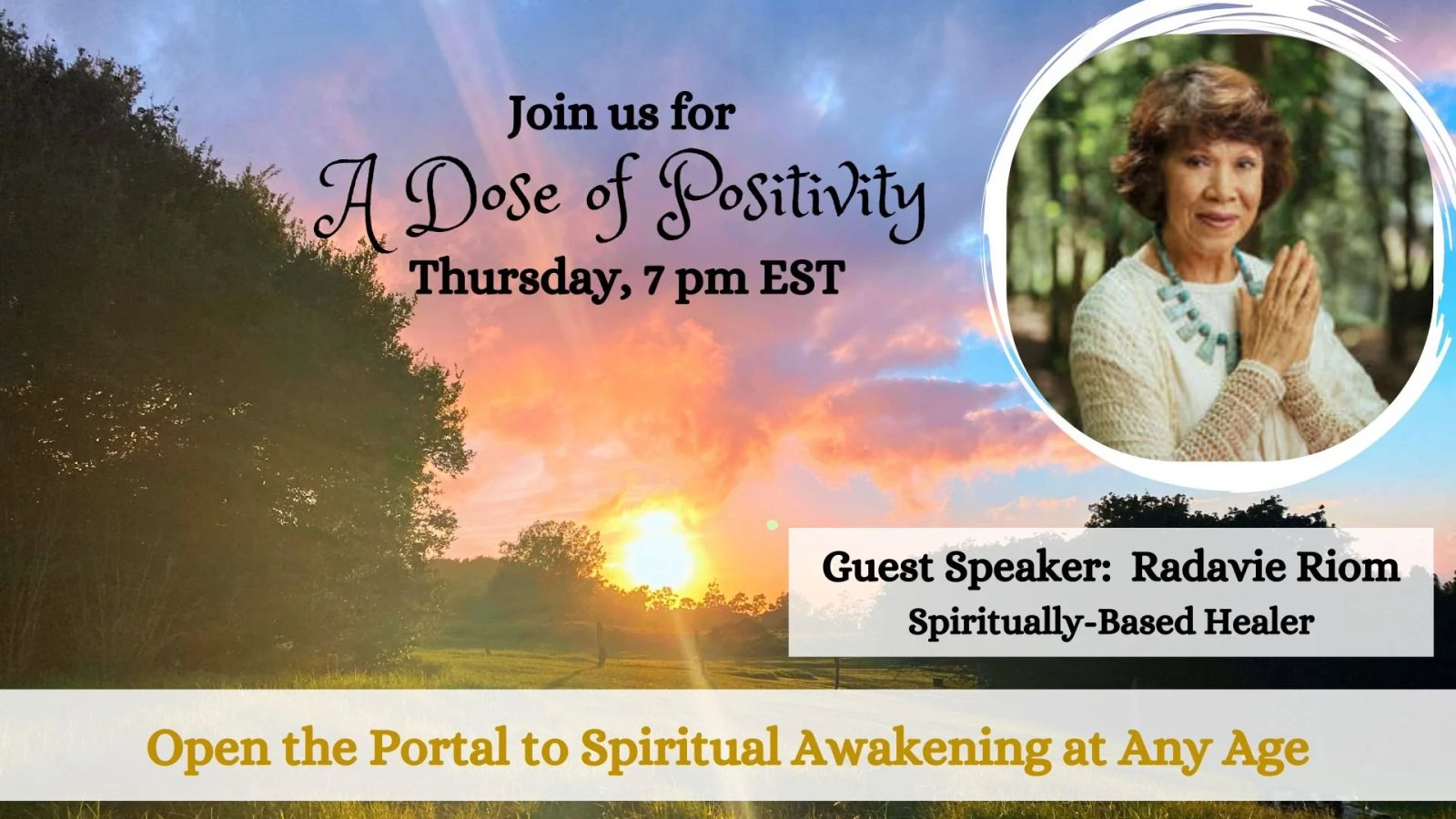 Join us for
A Dose of Positivity
Thursday, 7 pm EST

Guest Speaker: Radavie Riom
Spiritually-Based Healer

Open the Portal to Spiritual Awakening at Any Age